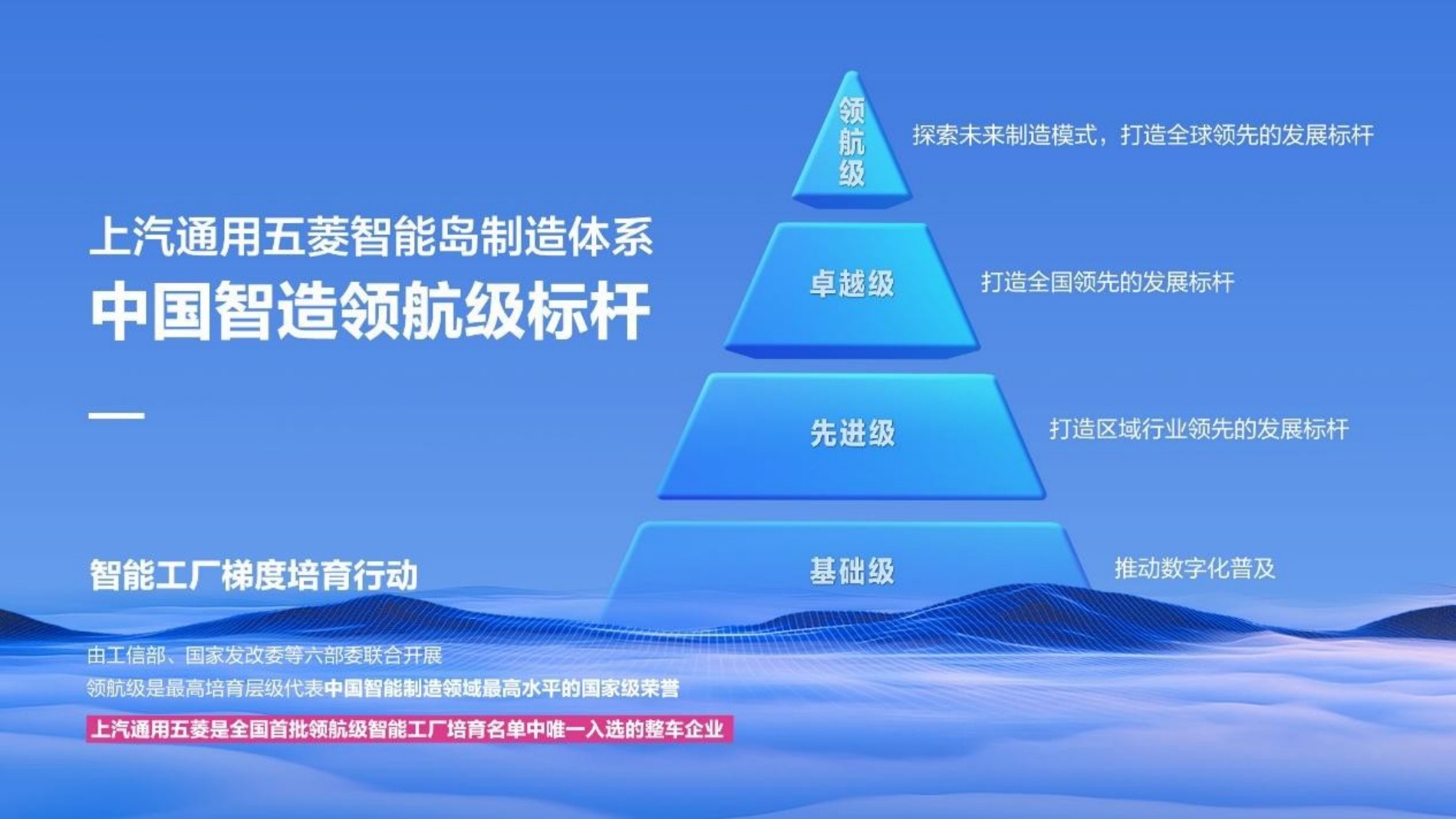 上汽通用五菱智能岛制造体系
中国智造领航级标杆

智能工厂梯度培育行动

由工信部、国家发改委等六部委联合开展
领航级是最高培育层级代表中国智能制造领域最高水平的国家级荣誉
上汽通用五菱是全国首批领航级智能工厂培育名单中唯一入选的整车企业

领航级 探索未来制造模式，打造全球领先的发展标杆
卓越级 打造全国领先的发展标杆
先进级 打造区域行业领先的发展标杆
基础级 推动数字化普及